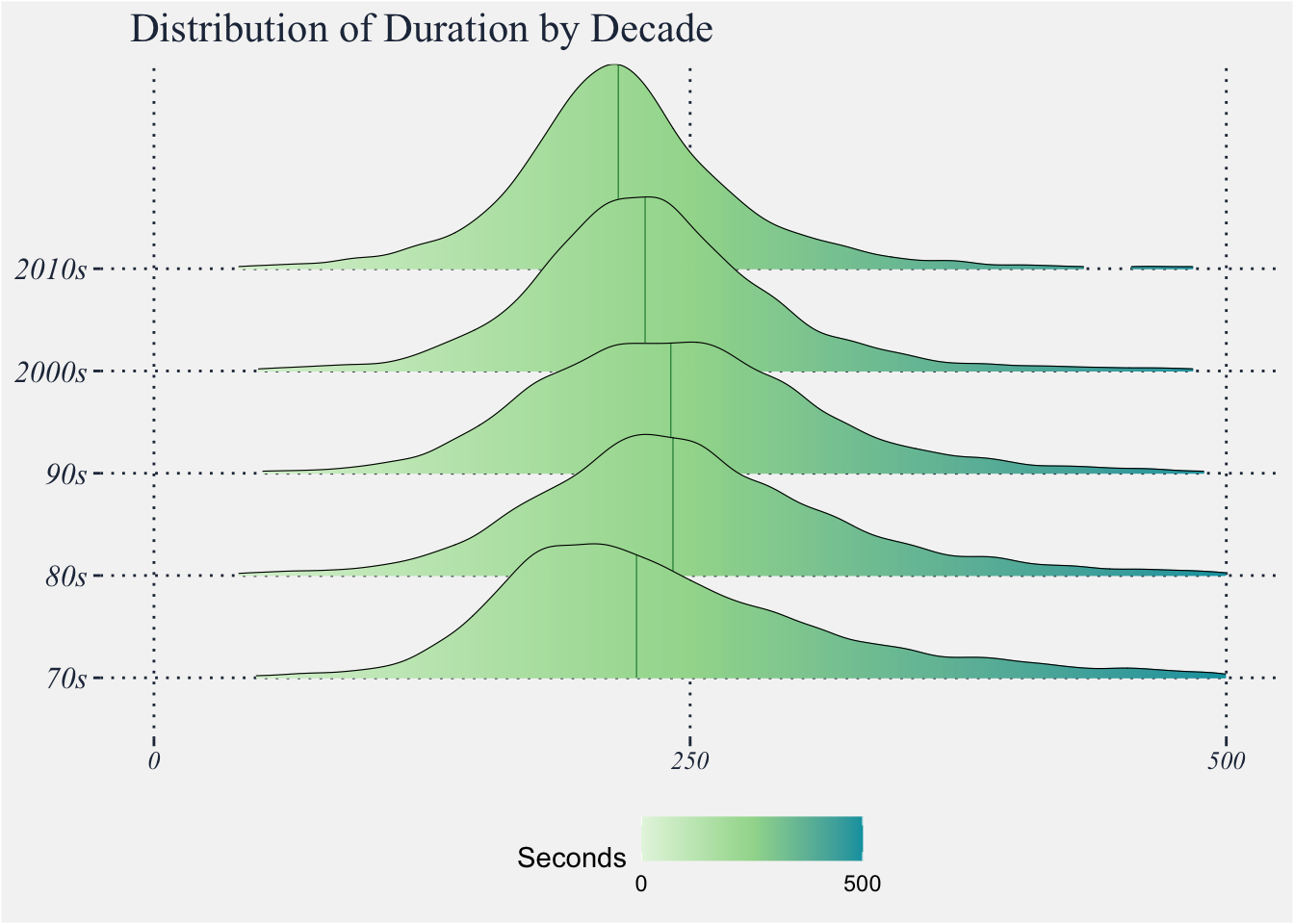 Distribution of Duration by Decade

2010s
2000s
90s
80s
70s

0
250
500

Seconds
0
500